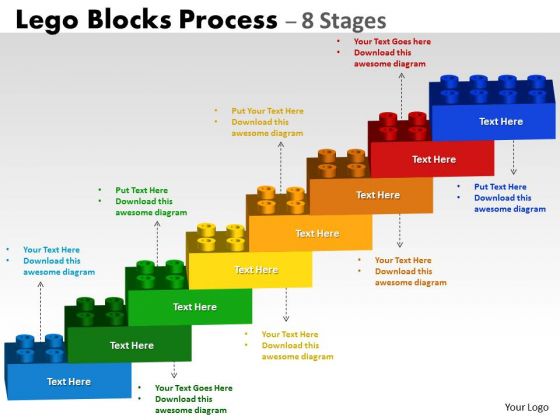 Lego Blocks Process – 8 Stages

• Your Text Goes here
• Download this awesome diagram

• Put Your Text Here
• Download this awesome diagram

• Put Text Here
• Download this awesome diagram

• Your Text Here
• Download this awesome diagram

Text Here

Text Here

Text Here

Text Here

Text Here

Text Here

Text Here

Text Here

• Put Text Here
• Download this awesome diagram

• Your Text Here
• Download this awesome diagram

• Your Text Here
• Download this awesome diagram

• Your Text Goes Here
• Download this awesome diagram

Your Logo